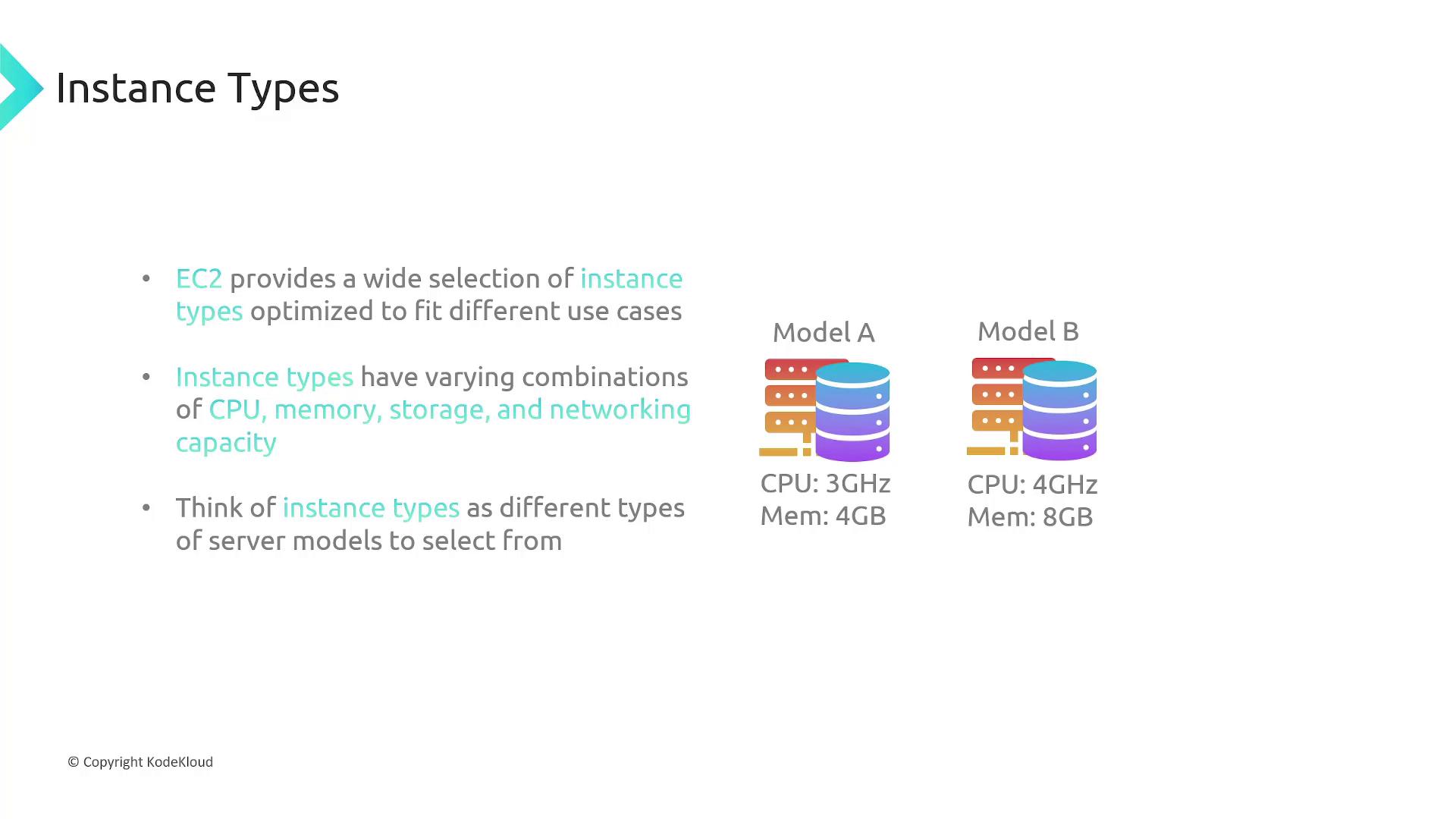 Instance Types

• EC2 provides a wide selection of instance types optimized to fit different use cases

• Instance types have varying combinations of CPU, memory, storage, and networking capacity

• Think of instance types as different types of server models to select from

Model A

CPU: 3GHz
Mem: 4GB

Model B

CPU: 4GHz
Mem: 8GB

© Copyright KodeKloud